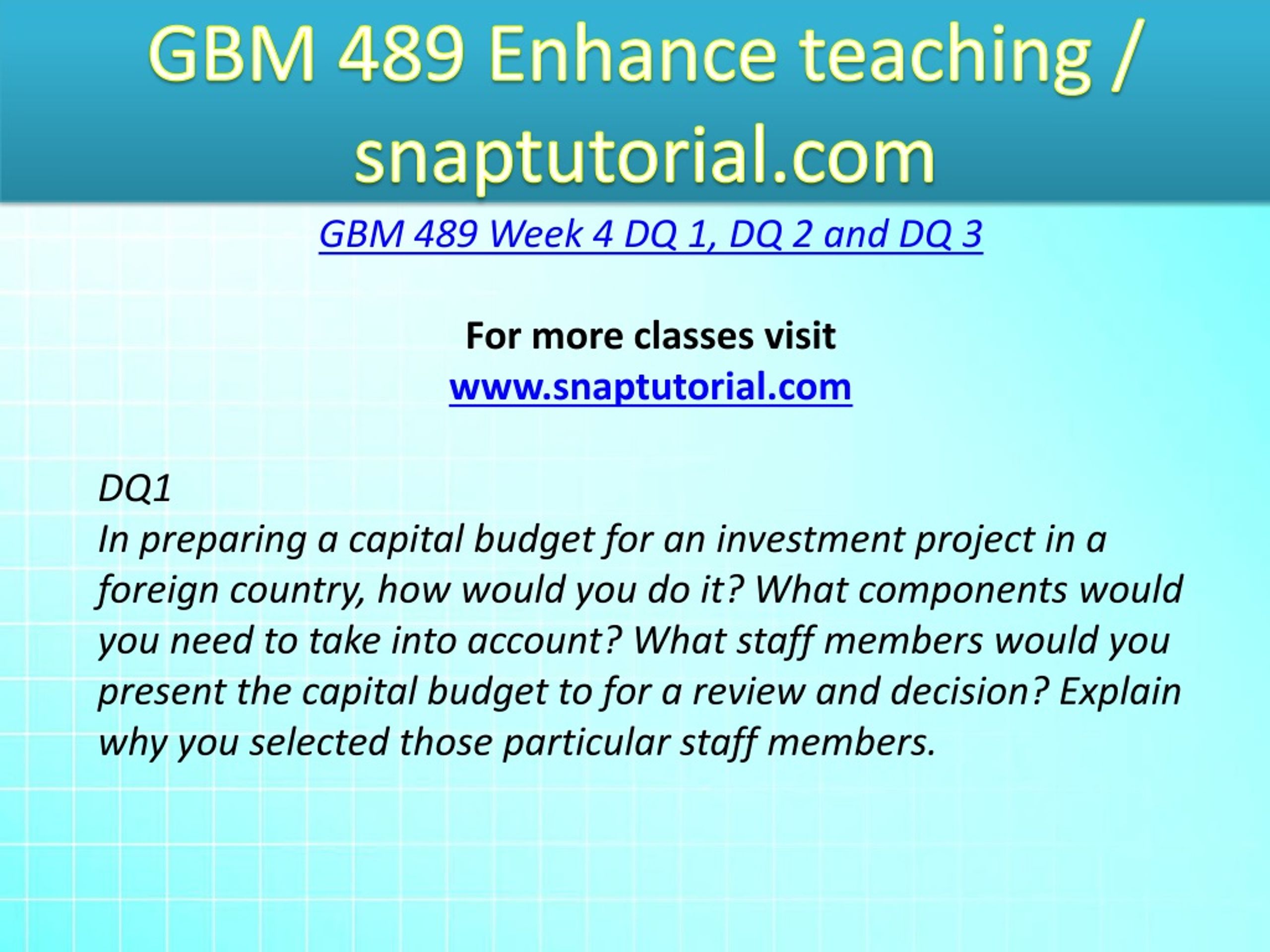 GBM 489 Enhance teaching / snaptutorial.com

GBM 489 Week 4 DQ 1, DQ 2 and DQ 3

For more classes visit
www.snaptutorial.com

DQ1
In preparing a capital budget for an investment project in a foreign country, how would you do it? What components would you need to take into account? What staff members would you present the capital budget to for a review and decision? Explain why you selected those particular staff members.